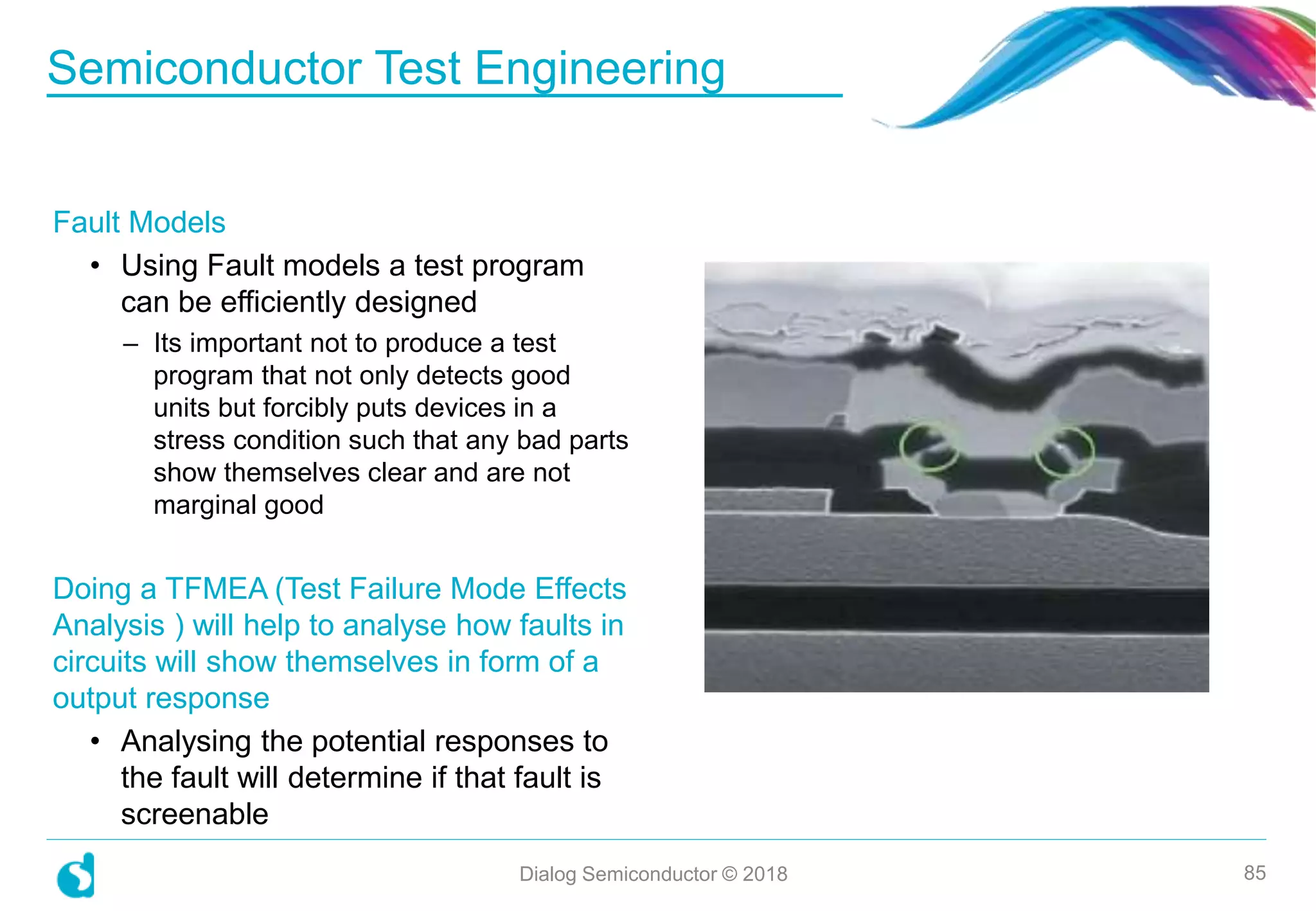 Semiconductor Test Engineering

Fault Models

• Using Fault models a test program can be efficiently designed

– Its important not to produce a test program that not only detects good units but forcibly puts devices in a stress condition such that any bad parts show themselves clear and are not marginal good

Doing a TFMEA (Test Failure Mode Effects Analysis ) will help to analyse how faults in circuits will show themselves in form of a output response

• Analysing the potential responses to the fault will determine if that fault is screenable

Dialog Semiconductor © 2018

85